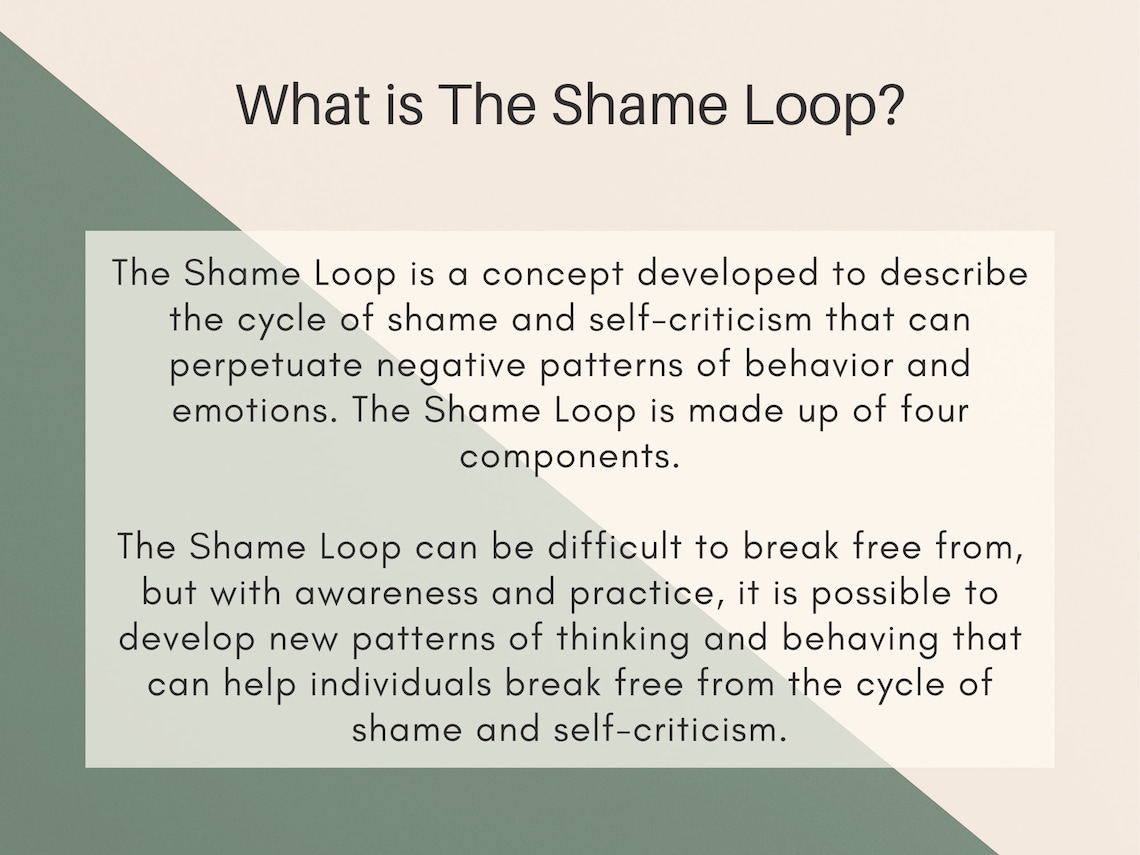 What is The Shame Loop?

The Shame Loop is a concept developed to describe the cycle of shame and self-criticism that can perpetuate negative patterns of behavior and emotions. The Shame Loop is made up of four components.

The Shame Loop can be difficult to break free from, but with awareness and practice, it is possible to develop new patterns of thinking and behaving that can help individuals break free from the cycle of shame and self-criticism.